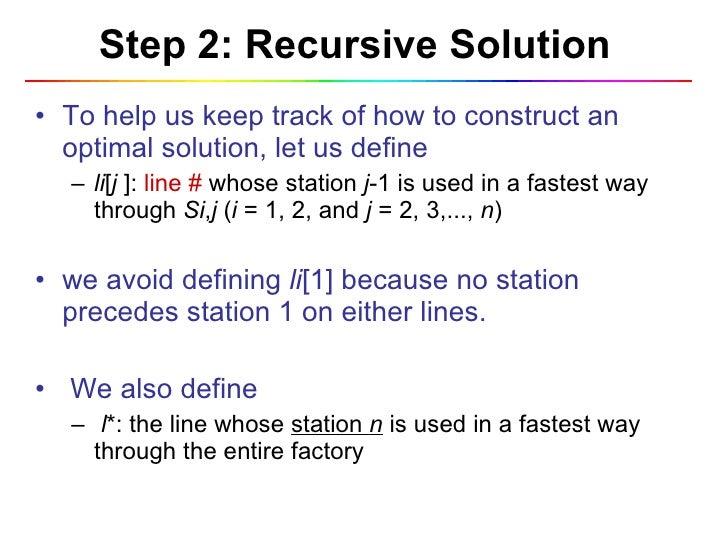 Step 2: Recursive Solution

• To help us keep track of how to construct an optimal solution, let us define

– li[j ]: line # whose station j-1 is used in a fastest way through Si,j (i = 1, 2, and j = 2, 3,..., n)

• we avoid defining li[1] because no station precedes station 1 on either lines.

• We also define

– l*: the line whose station n is used in a fastest way through the entire factory